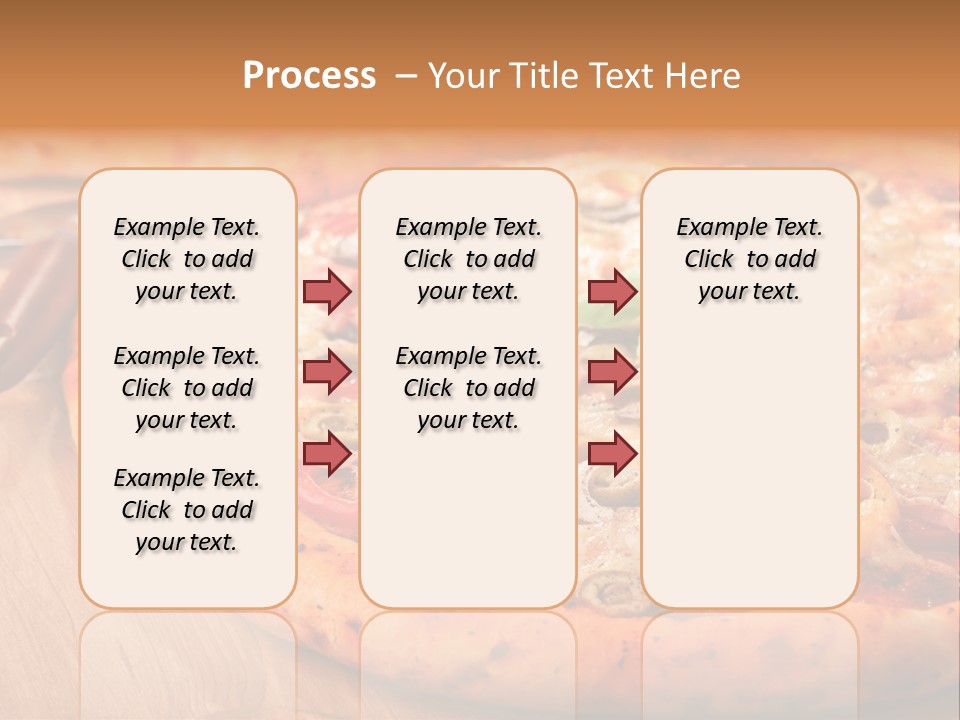 Process – Your Title Text Here

Example Text. Click to add your text.

Example Text. Click to add your text.

Example Text. Click to add your text.

Example Text. Click to add your text.

Example Text. Click to add your text.

Example Text. Click to add your text.